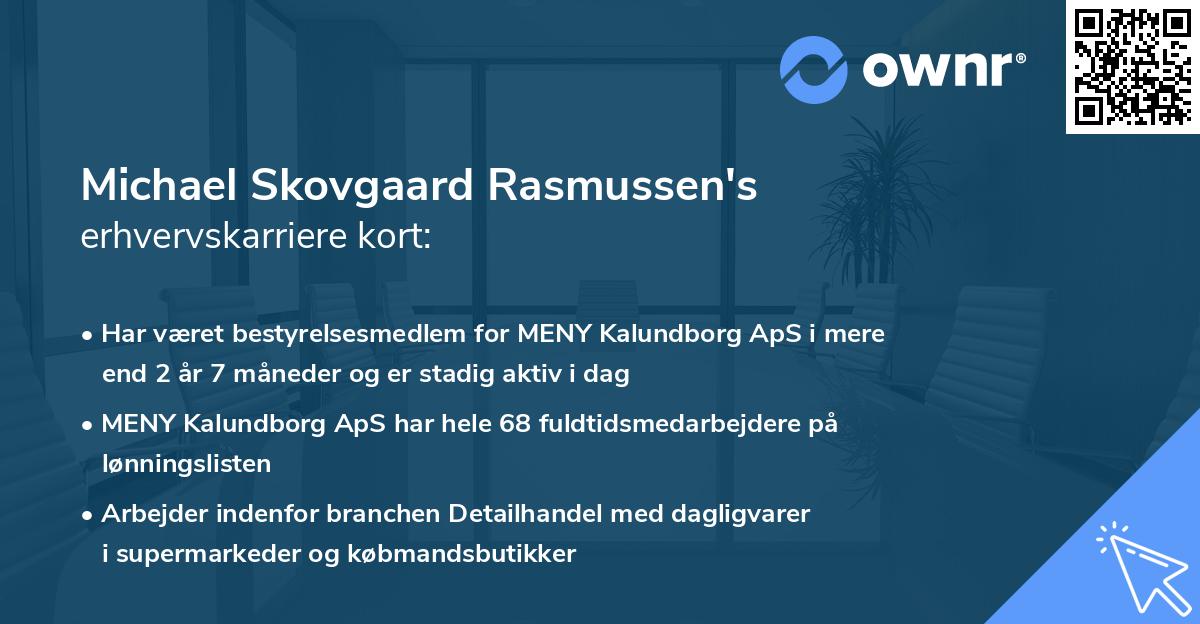 ownr®

Michael Skovgaard Rasmussen's
erhvervskarriere kort:

• Har været bestyrelsesmedlem for MENY Kalundborg ApS i mere end 2 år 7 måneder og er stadig aktiv i dag

• MENY Kalundborg ApS har hele 68 fuldtidsmedarbejdere på lønningslisten

• Arbejder indenfor branchen Detailhandel med dagligvarer i supermarkeder og købmandsbutikker